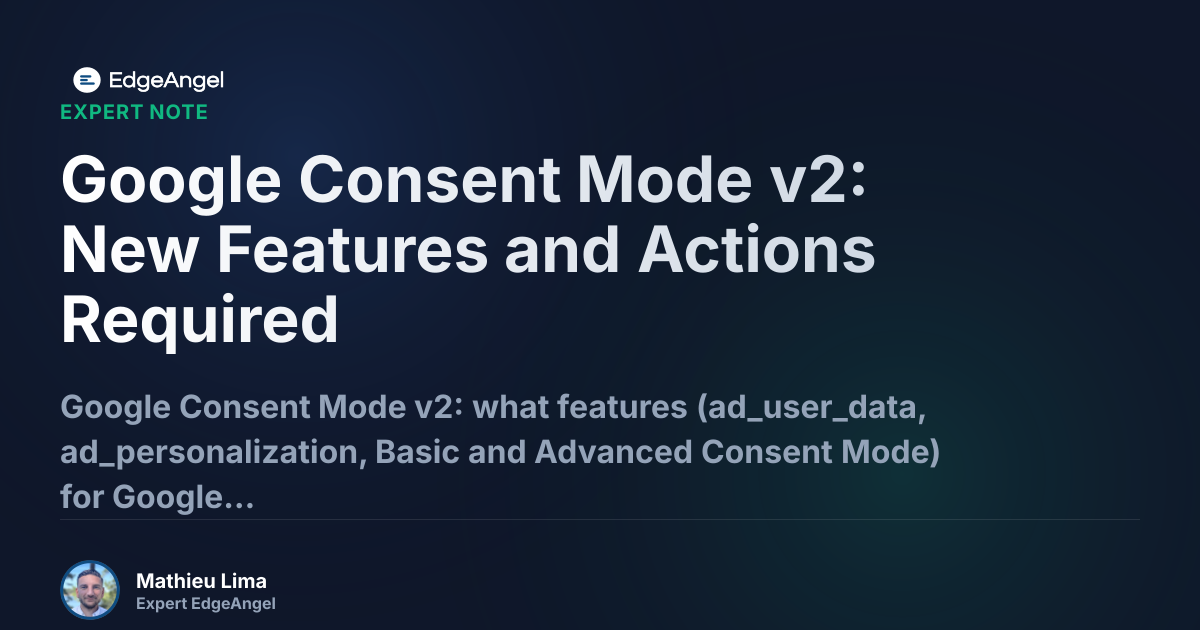 EdgeAngel

EXPERT NOTE

Google Consent Mode v2: New Features and Actions Required

Google Consent Mode v2: what features (ad_user_data, ad_personalization, Basic and Advanced Consent Mode) for Google...

Mathieu Lima
Expert EdgeAngel